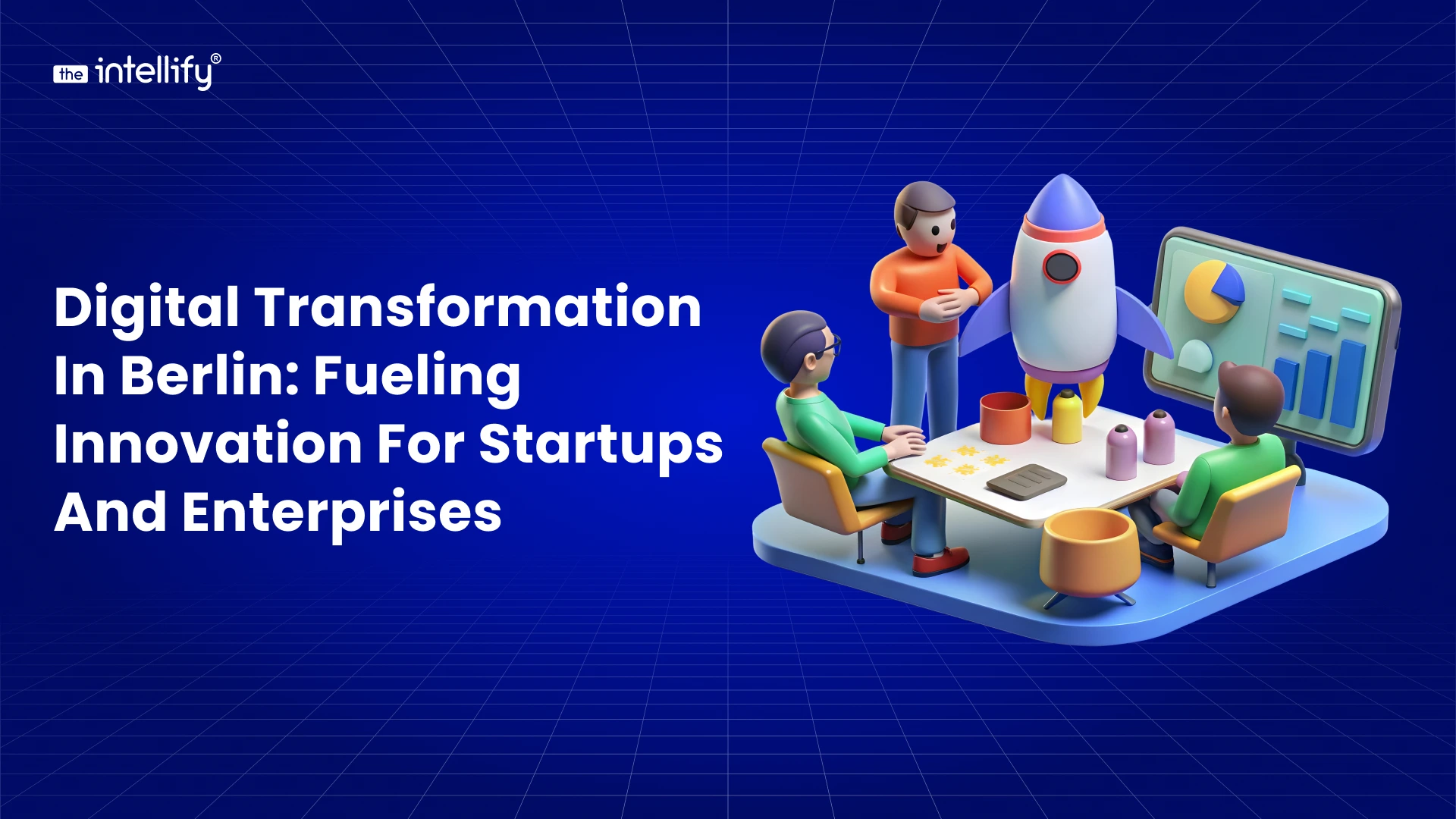 the intellify®

Digital Transformation In Berlin: Fueling Innovation For Startups And Enterprises